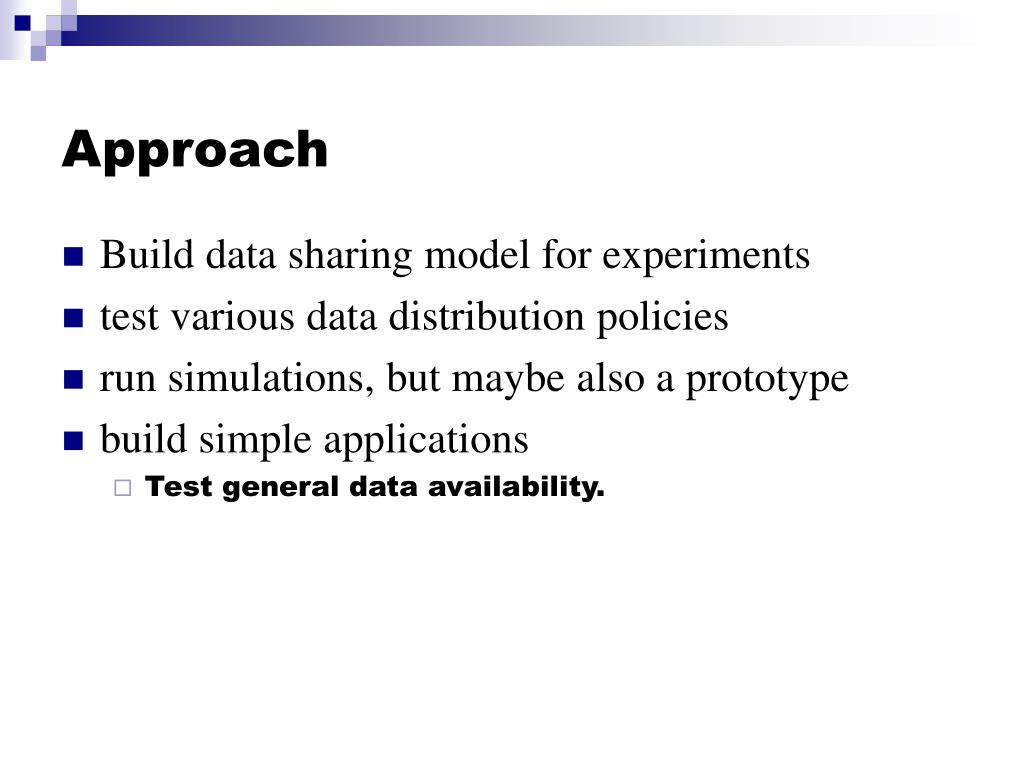 Approach

Build data sharing model for experiments

test various data distribution policies

run simulations, but maybe also a prototype

build simple applications

Test general data availability.